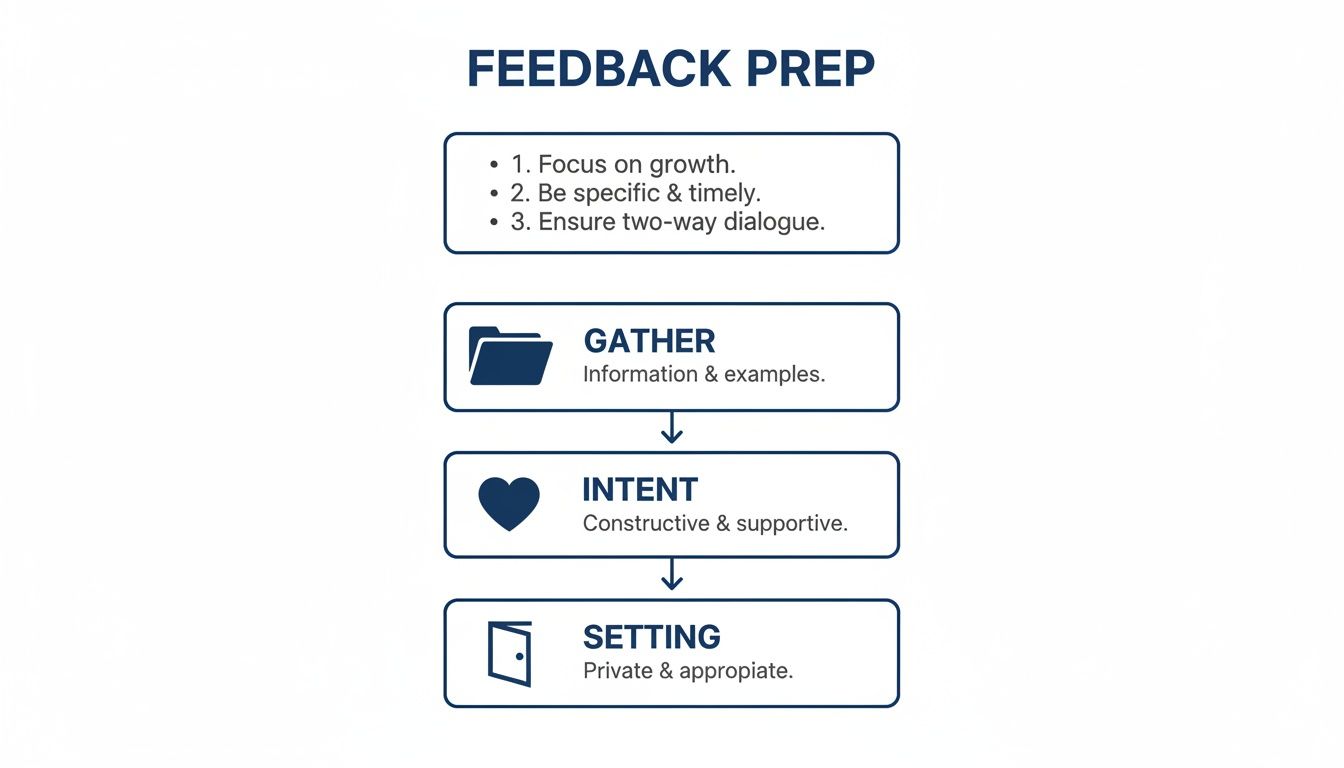 FEEDBACK PREP

• 1. Focus on growth.
• 2. Be specific & timely.
• 3. Ensure two-way dialogue.

GATHER
Information & examples.

INTENT
Constructive & supportive.

SETTING
Private & appropiate.